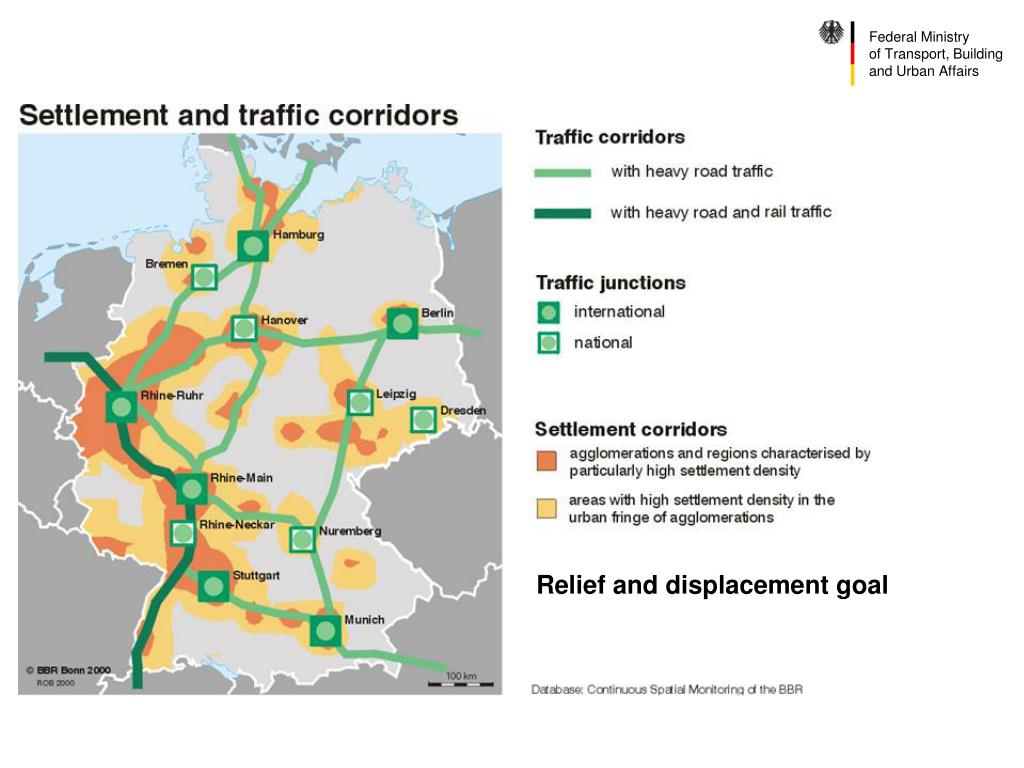 Federal Ministry of Transport, Building and Urban Affairs

Settlement and traffic corridors

Hamburg
Bremen
Hanover
Berlin
Rhine-Ruhr
Leipzig
Dresden
Rhine-Main
Rhine-Neckar
Nuremberg
Stuttgart
Munich

© BBR Bonn 2000
ROB 2000
100 km

Traffic corridors
with heavy road traffic
with heavy road and rail traffic

Traffic junctions
international
national

Settlement corridors
agglomerations and regions characterised by particularly high settlement density
areas with high settlement density in the urban fringe of agglomerations

Relief and displacement goal

Database: Continuous Spatial Monitoring of the BBR